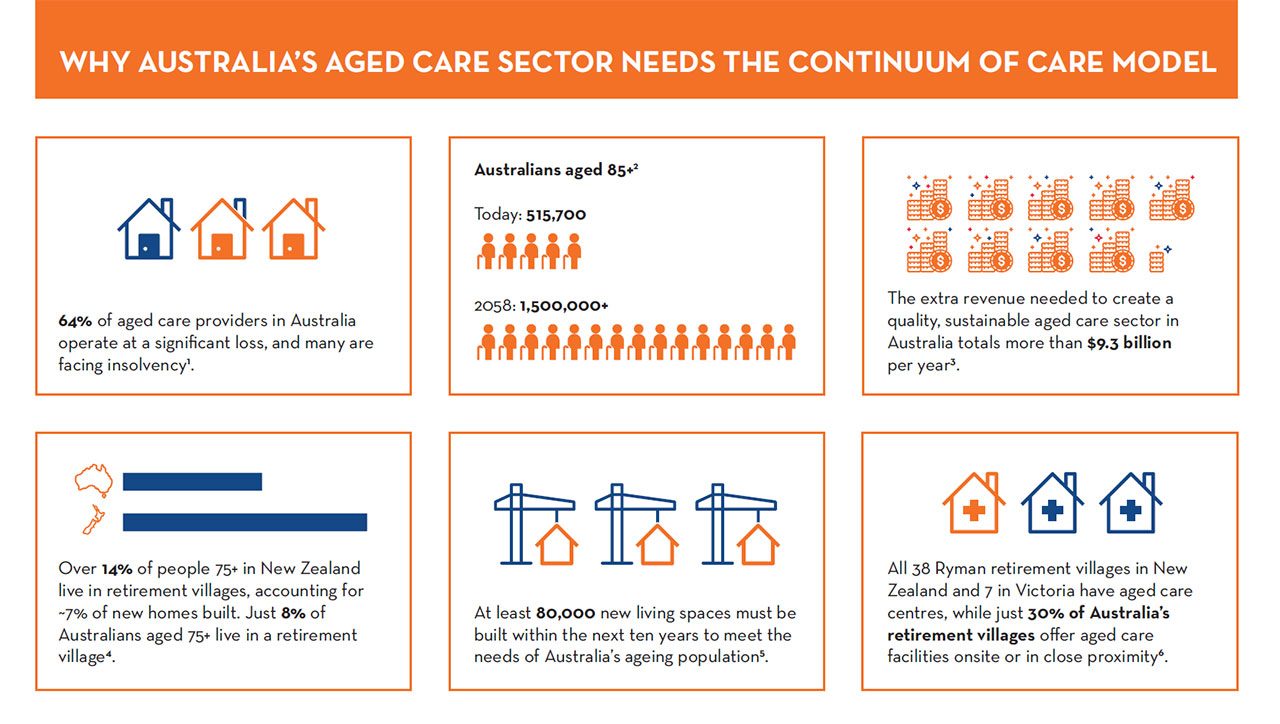 WHY AUSTRALIA'S AGED CARE SECTOR NEEDS THE CONTINUUM OF CARE MODEL

64% of aged care providers in Australia operate at a significant loss, and many are facing insolvency¹.

Australians aged 85+²

Today: 515,700

2058: 1,500,000+

The extra revenue needed to create a quality, sustainable aged care sector in Australia totals more than $9.3 billion per year³.

Over 14% of people 75+ in New Zealand live in retirement villages, accounting for ~7% of new homes built. Just 8% of Australians aged 75+ live in a retirement village⁴.

At least 80,000 new living spaces must be built within the next ten years to meet the needs of Australia's ageing population⁵.

All 38 Ryman retirement villages in New Zealand and 7 in Victoria have aged care centres, while just 30% of Australia's retirement villages offer aged care facilities onsite or in close proximity⁶.